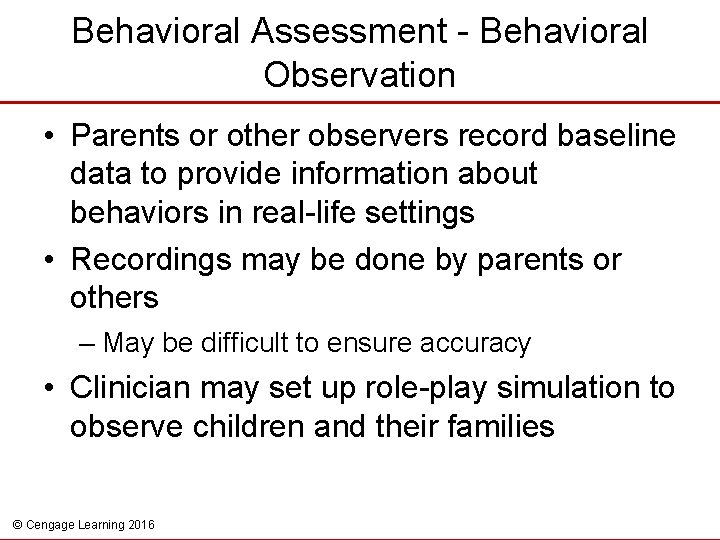 Behavioral Assessment - Behavioral Observation

• Parents or other observers record baseline data to provide information about behaviors in real-life settings

• Recordings may be done by parents or others

– May be difficult to ensure accuracy

• Clinician may set up role-play simulation to observe children and their families

© Cengage Learning 2016